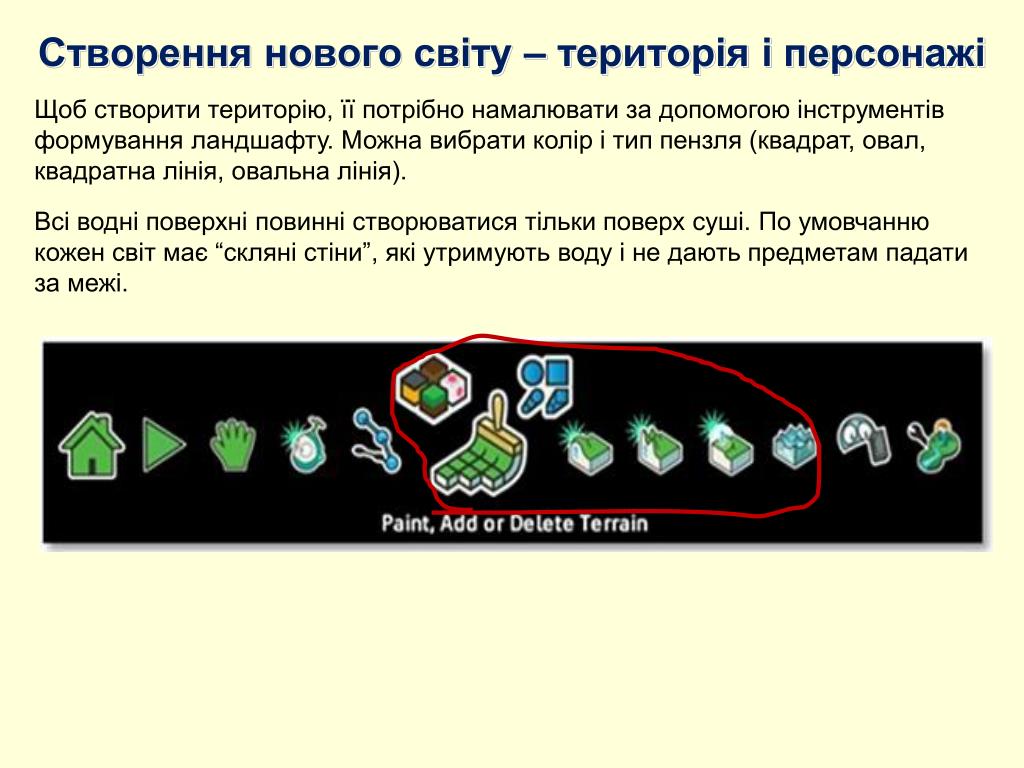 Створення нового світу – територія і персонажі

Щоб створити територію, її потрібно намалювати за допомогою інструментів формування ландшафту. Можна вибрати колір і тип пензля (квадрат, овал, квадратна лінія, овальна лінія).

Всі водні поверхні повинні створюватися тільки поверх суші. По умовчанню кожен світ має “скляні стіни”, які утримують воду і не дають предметам падати за межі.

Paint, Add or Delete Terrain